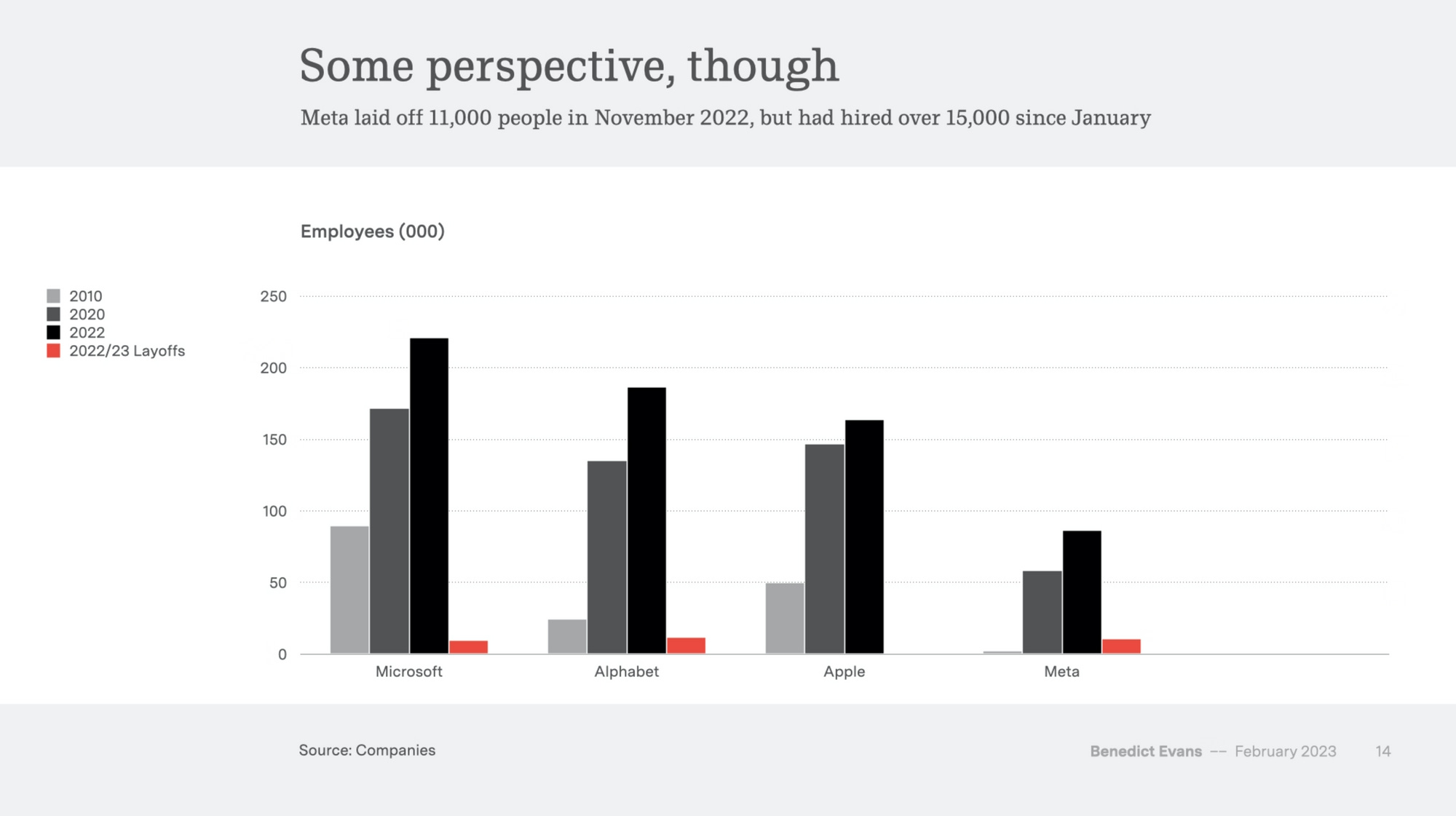 Some perspective, though

Meta laid off 11,000 people in November 2022, but had hired over 15,000 since January

Employees (000)

2010
2020
2022
2022/23 Layoffs

250
200
150
100
50
0

Microsoft
Alphabet
Apple
Meta

Source: Companies

Benedict Evans -- February 2023 14